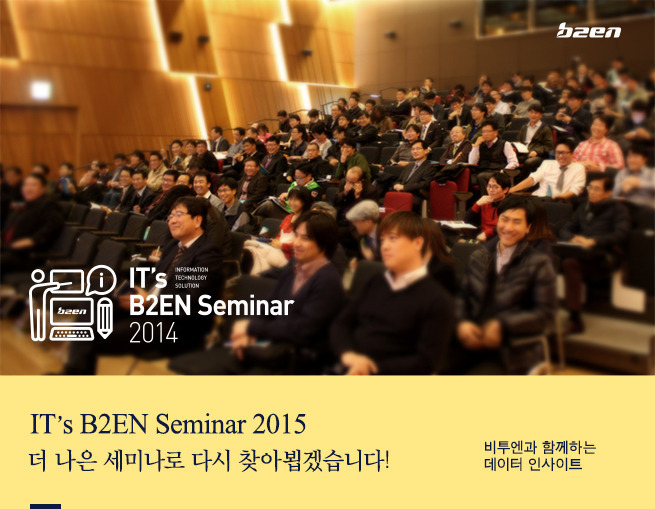 b2en

b2en

IT's
INFORMATION
TECHNOLOGY
SOLUTION
B2EN Seminar
2014

IT's B2EN Seminar 2015
더 나은 세미나로 다시 찾아뵙겠습니다!

비투엔과 함께하는
데이터 인사이트